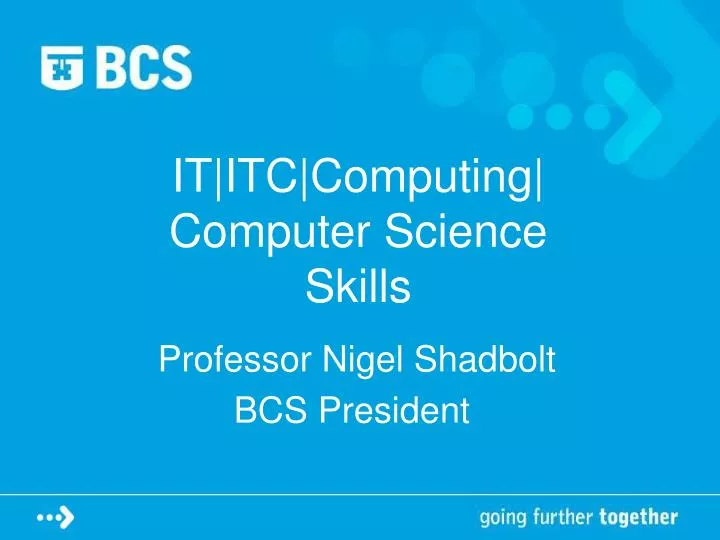 BCS

IT|ITC|Computing| Computer Science Skills

Professor Nigel Shadbolt
BCS President

going further together